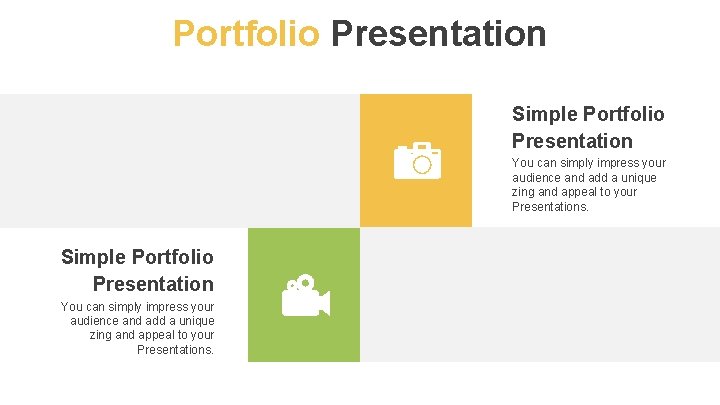 Portfolio Presentation

Simple Portfolio Presentation

You can simply impress your audience and add a unique zing and appeal to your Presentations.

Simple Portfolio Presentation

You can simply impress your audience and add a unique zing and appeal to your Presentations.